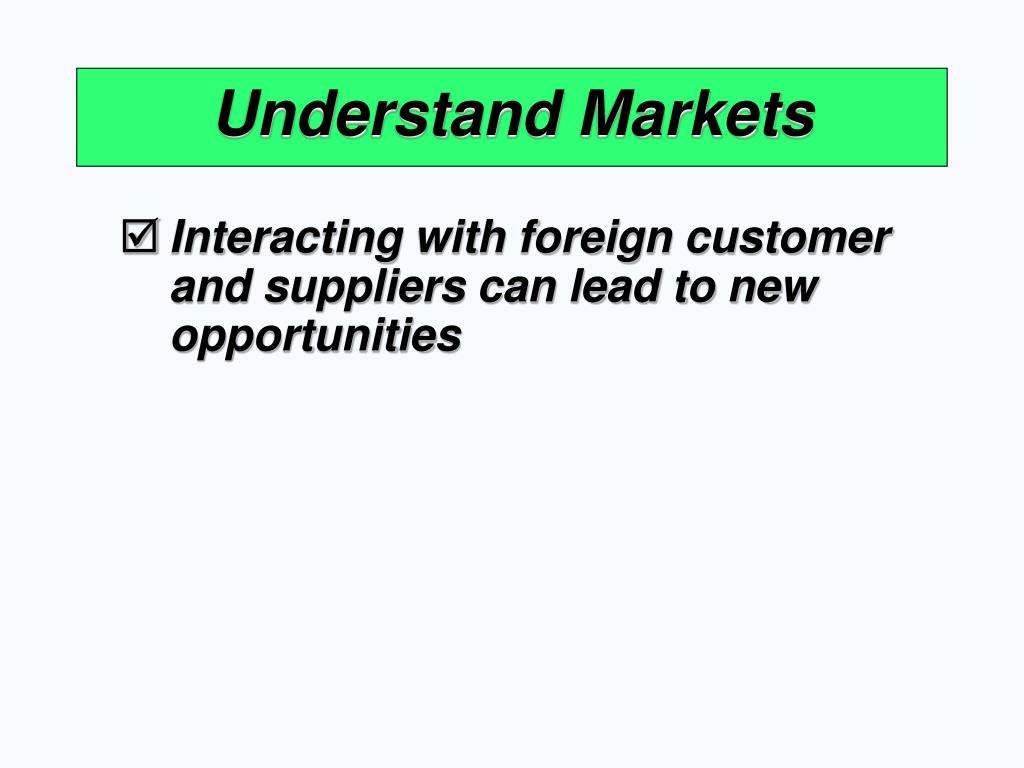 Understand Markets

☑ Interacting with foreign customer and suppliers can lead to new opportunities